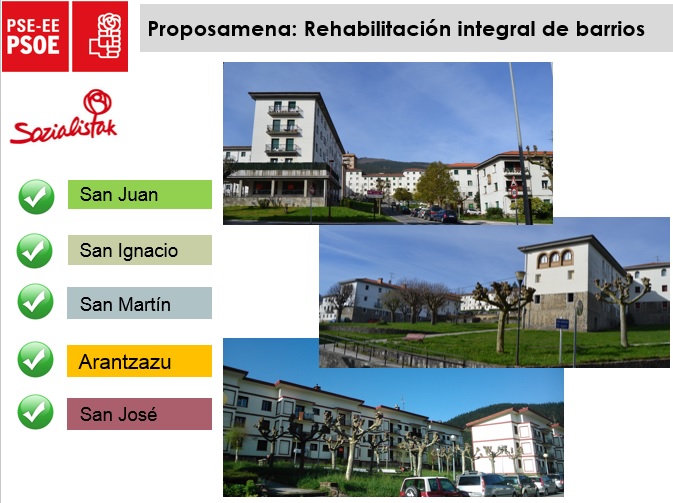 PSE-EE
PSOE

Proposamena: Rehabilitación integral de barrios

Sozialistak

San Juan

San Ignacio

San Martín

Arantzazu

San José